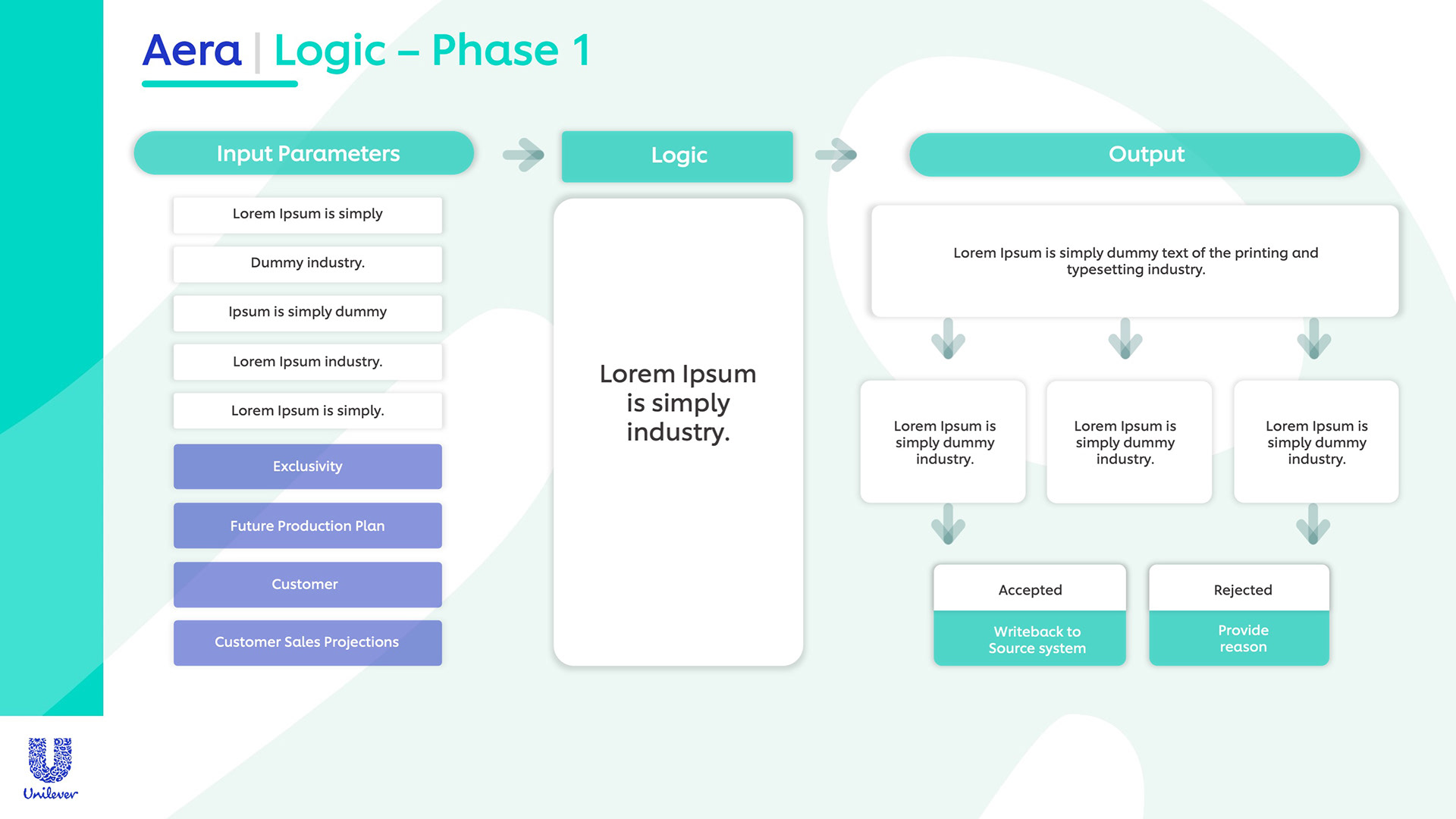 Aera | Logic – Phase 1

Input Parameters

Lorem Ipsum is simply

Dummy industry.

Ipsum is simply dummy

Lorem Ipsum industry.

Lorem Ipsum is simply.

Exclusivity

Future Production Plan

Customer

Customer Sales Projections

Logic

Lorem Ipsum is simply industry.

Output

Lorem Ipsum is simply dummy text of the printing and typesetting industry.

Lorem Ipsum is simply dummy industry.

Lorem Ipsum is simply dummy industry.

Lorem Ipsum is simply dummy industry.

Accepted

Writeback to Source system

Rejected

Provide reason

Unilever